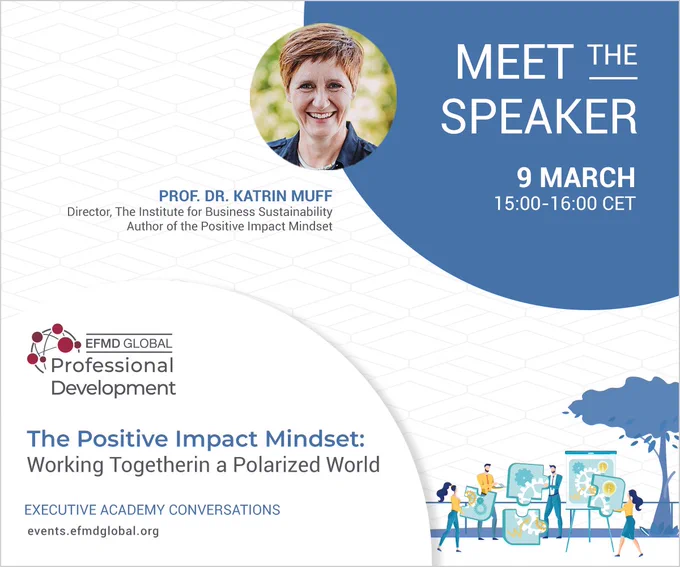 MEET THE SPEAKER

9 MARCH
15:00-16:00 CET

PROF. DR. KATRIN MUFF
Director, The Institute for Business Sustainability
Author of the Positive Impact Mindset

EFMD GLOBAL
Professional Development

The Positive Impact Mindset:
Working Togetherin a Polarized World

EXECUTIVE ACADEMY CONVERSATIONS
events.efmdglobal.org